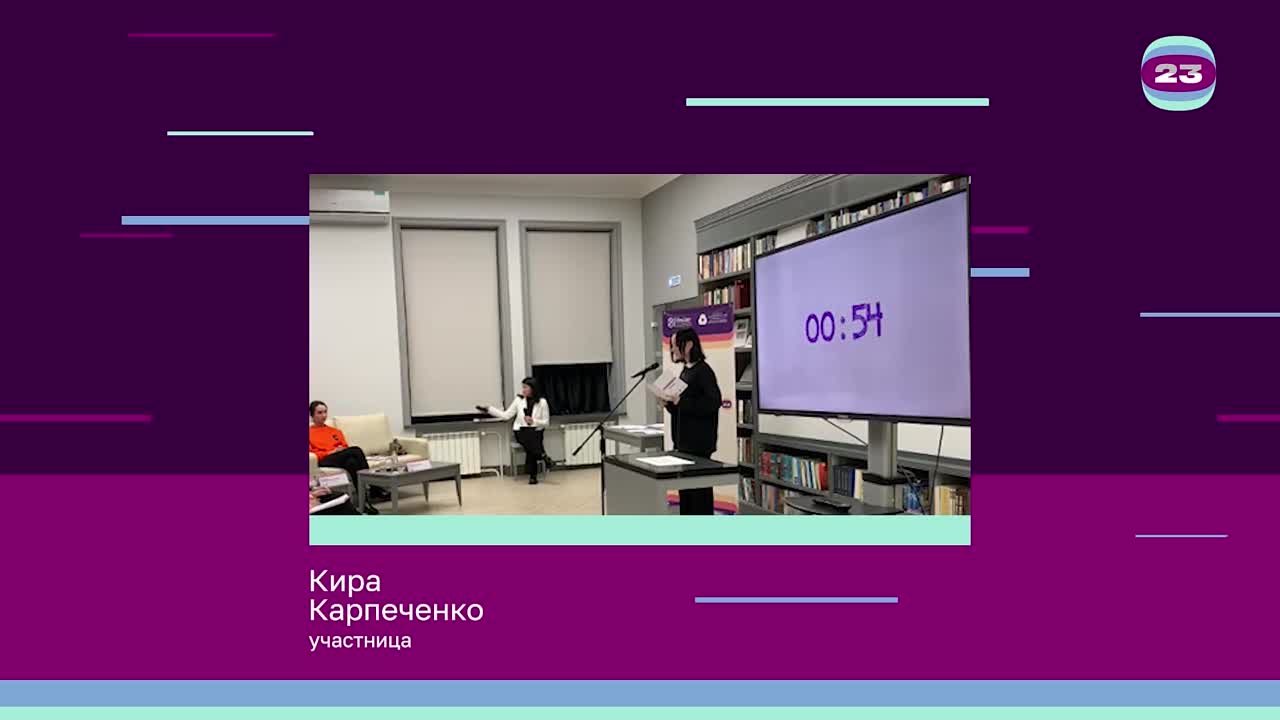 23

00:54

Кира
Карпеченко
участница